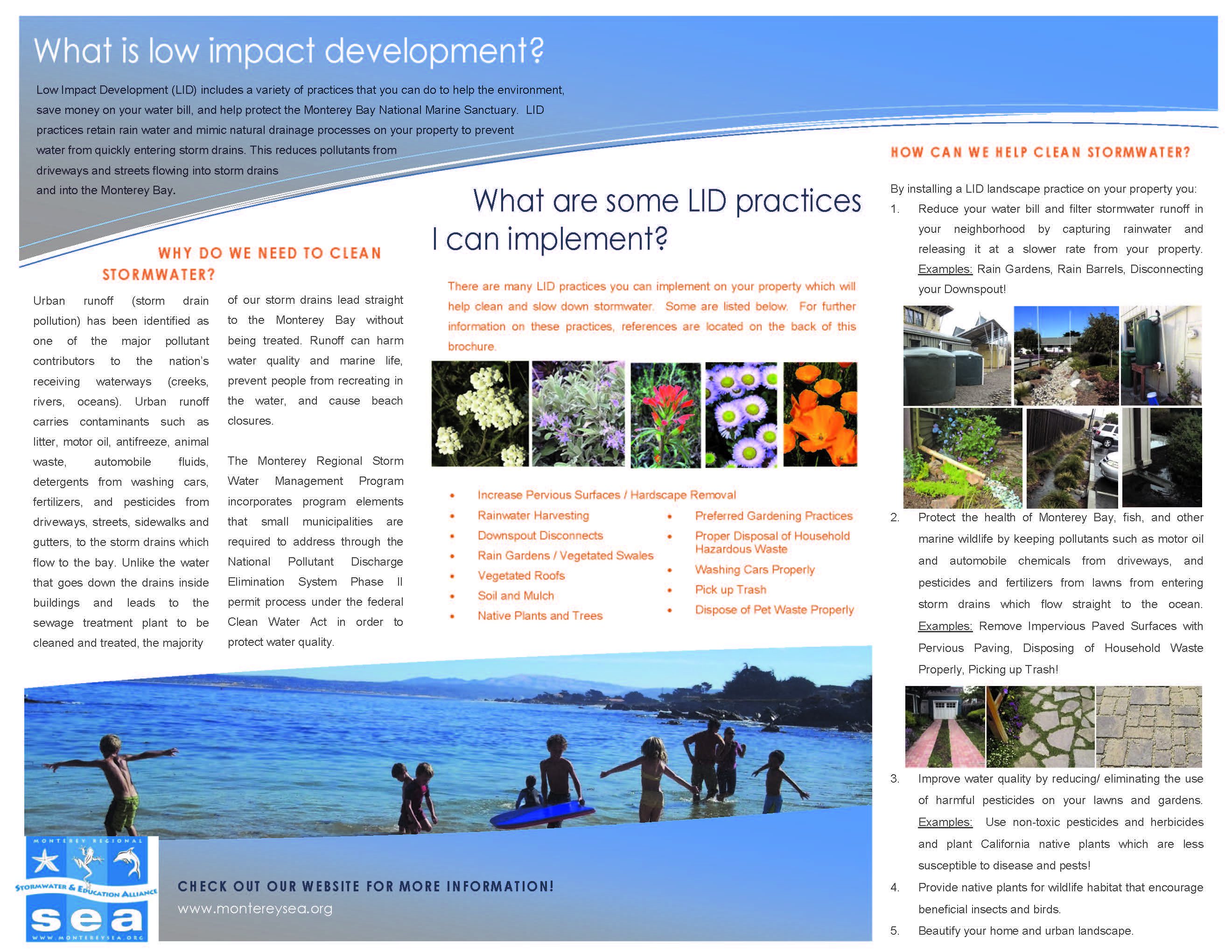 What is low impact development?

Low Impact Development (LID) includes a variety of practices that you can do to help the environment, save money on your water bill, and help protect the Monterey Bay National Marine Sanctuary. LID practices retain rain water and mimic natural drainage processes on your property to prevent water from quickly entering storm drains. This reduces pollutants from driveways and streets flowing into storm drains and into the Monterey Bay.

WHY DO WE NEED TO CLEAN STORMWATER?

Urban runoff (storm drain pollution) has been identified as one of the major pollutant contributors to the nation's receiving waterways (creeks, rivers, oceans). Urban runoff carries contaminants such as litter, motor oil, antifreeze, animal waste, automobile fluids, detergents from washing cars, fertilizers, and pesticides from driveways, streets, sidewalks and gutters, to the storm drains which flow to the bay. Unlike the water that goes down the drains inside buildings and leads to the sewage treatment plant to be cleaned and treated, the majority of our storm drains lead straight to the Monterey Bay without being treated. Runoff can harm water quality and marine life, prevent people from recreating in the water, and cause beach closures.

The Monterey Regional Storm Water Management Program incorporates program elements that small municipalities are required to address through the National Pollutant Discharge Elimination System Phase II permit process under the federal Clean Water Act in order to protect water quality.

What are some LID practices I can implement?

There are many LID practices you can implement on your property which will help clean and slow down stormwater. Some are listed below. For further information on these practices, references are located on the back of this brochure.

• Increase Pervious Surfaces / Hardscape Removal
• Rainwater Harvesting
• Downspout Disconnects
• Rain Gardens / Vegetated Swales
• Vegetated Roofs
• Soil and Mulch
• Native Plants and Trees
• Preferred Gardening Practices
• Proper Disposal of Household Hazardous Waste
• Washing Cars Properly
• Pick up Trash
• Dispose of Pet Waste Properly

MONTEREY REGIONAL STORMWATER & EDUCATION ALLIANCE sea WWW.MONTEREYSEA.ORG

CHECK OUT OUR WEBSITE FOR MORE INFORMATION!
www.montereysea.org

HOW CAN WE HELP CLEAN STORMWATER?

By installing a LID landscape practice on your property you:
1. Reduce your water bill and filter stormwater runoff in your neighborhood by capturing rainwater and releasing it at a slower rate from your property. Examples: Rain Gardens, Rain Barrels, Disconnecting your Downspout!
2. Protect the health of Monterey Bay, fish, and other marine wildlife by keeping pollutants such as motor oil and automobile chemicals from driveways, and pesticides and fertilizers from lawns from entering storm drains which flow straight to the ocean. Examples: Remove Impervious Paved Surfaces with Pervious Paving, Disposing of Household Waste Properly, Picking up Trash!
3. Improve water quality by reducing/ eliminating the use of harmful pesticides on your lawns and gardens. Examples: Use non-toxic pesticides and herbicides and plant California native plants which are less susceptible to disease and pests!
4. Provide native plants for wildlife habitat that encourage beneficial insects and birds.
5. Beautify your home and urban landscape.